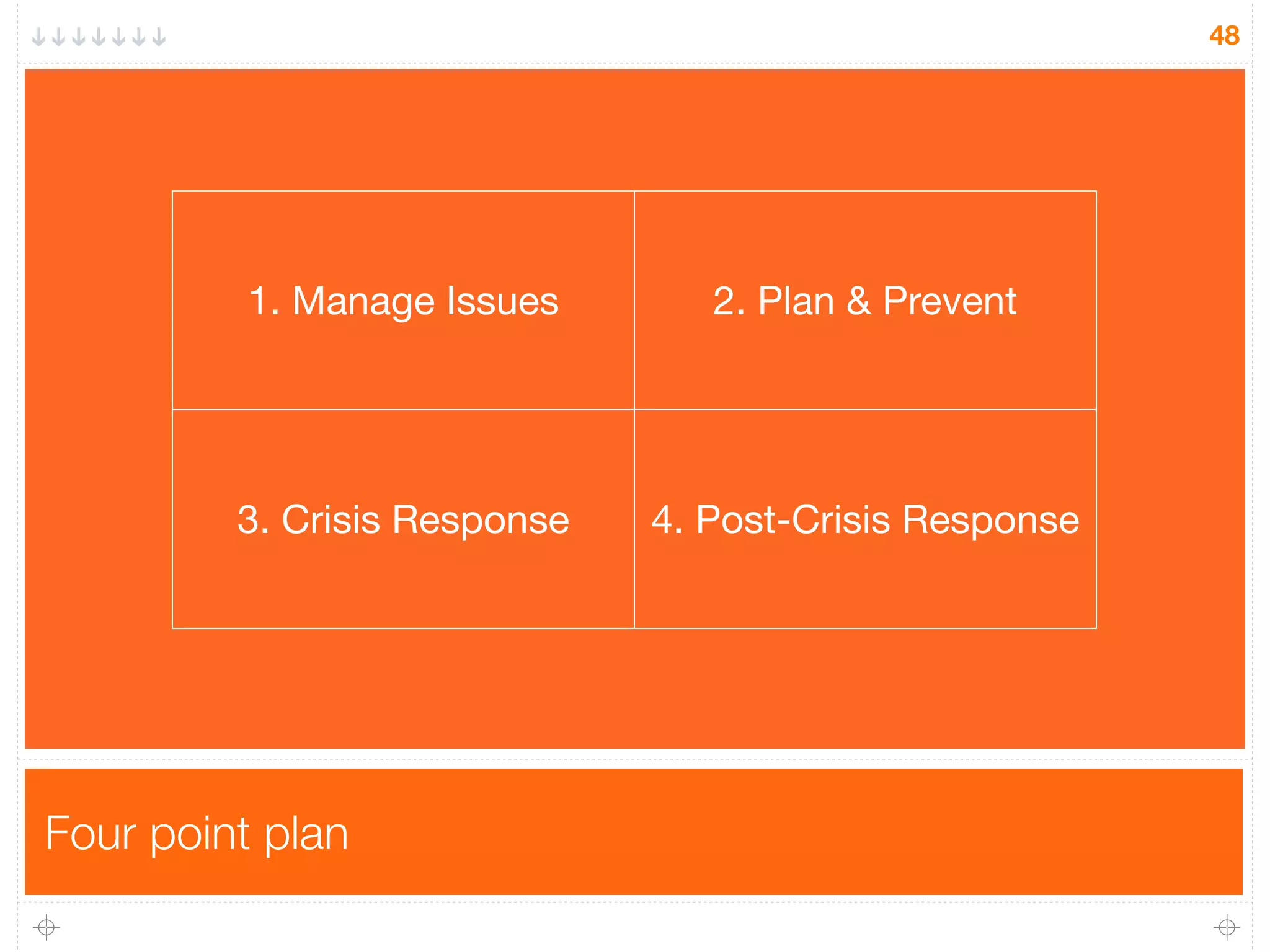 48

| 1. Manage Issues | 2. Plan & Prevent |
|---|---|
| 3. Crisis Response | 4. Post-Crisis Response |

Four point plan